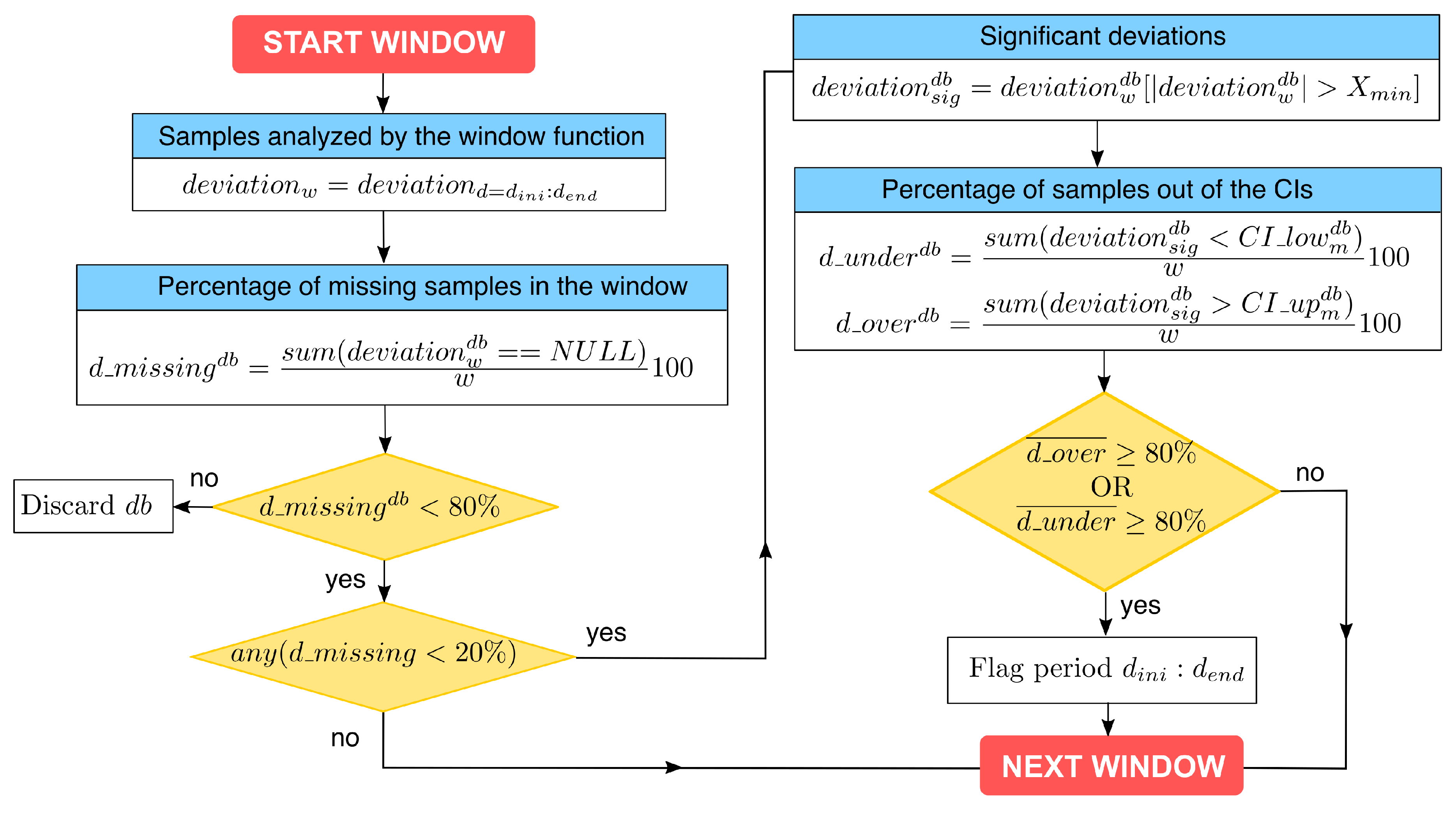 START WINDOW

Samples analyzed by the window function

$deviation_w = deviation_{d=d_{ini}:d_{end}}$

Percentage of missing samples in the window

$d\_missing^{db} = \frac{sum(deviation_w^{db} == NULL)}{w}100$

no

Discard $db$

$d\_missing^{db} < 80\%$

yes

$any(d\_missing < 20\%)$

yes

no

Significant deviations

$deviation_{sig}^{db} = deviation_w^{db}[|deviation_w^{db}| > X_{min}]$

Percentage of samples out of the CIs

$d\_under^{db} = \frac{sum(deviation_{sig}^{db} < CI\_low_m^{db})}{w}100$

$d\_over^{db} = \frac{sum(deviation_{sig}^{db} > CI\_up_m^{db})}{w}100$

$\overline{d\_over} \geq 80\%$
OR
$\overline{d\_under} \geq 80\%$

no

yes

Flag period $d_{ini} : d_{end}$

NEXT WINDOW